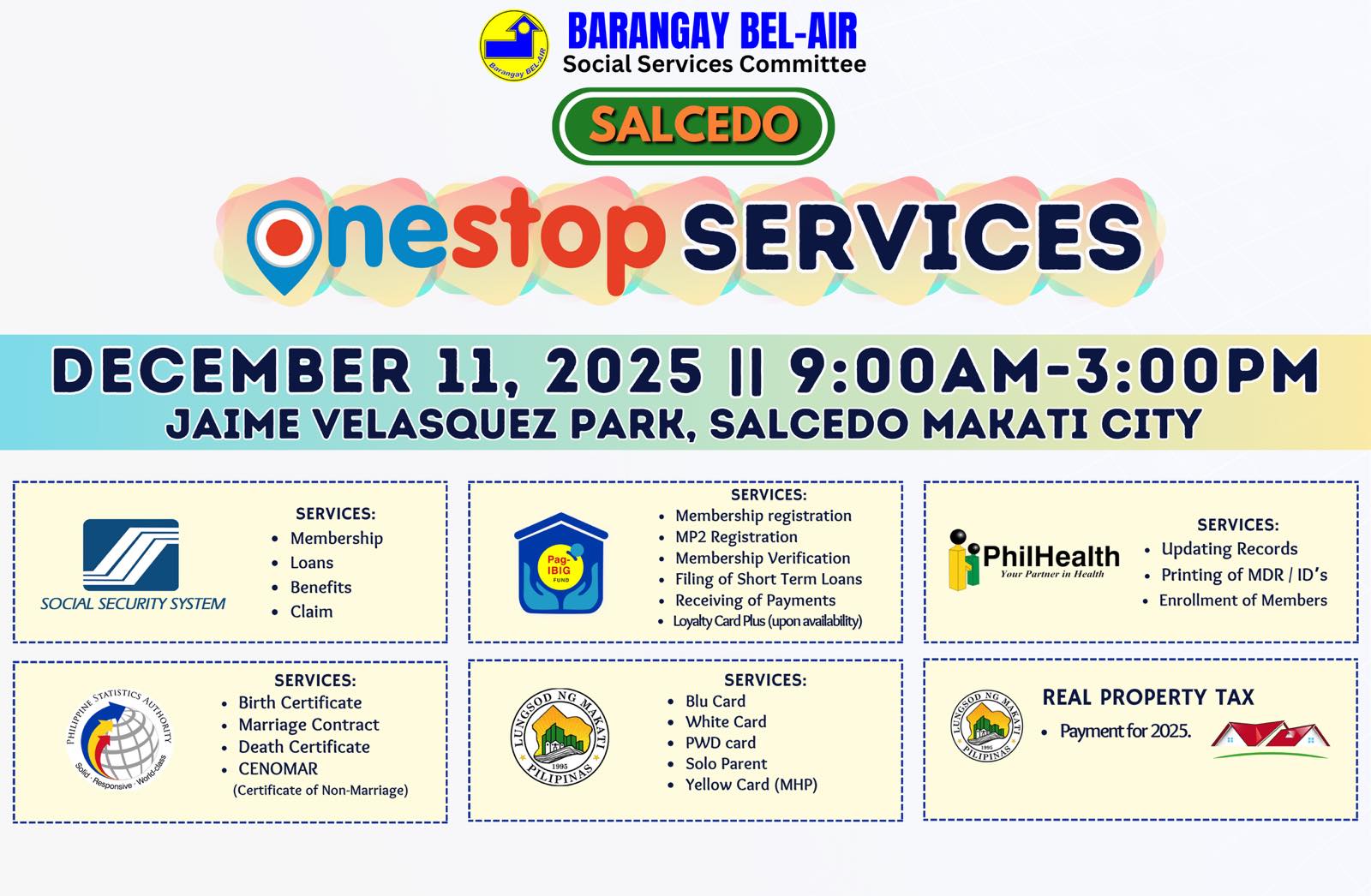 Barangay BEL-AIR

BARANGAY BEL-AIR
Social Services Committee

SALCEDO

onestop SERVICES

DECEMBER 11, 2025 || 9:00AM-3:00PM
JAIME VELASQUEZ PARK, SALCEDO MAKATI CITY

SOCIAL SECURITY SYSTEM

SERVICES:
- Membership
- Loans
- Benefits
- Claim

Pag-IBIG FUND

SERVICES:
- Membership registration
- MP2 Registration
- Membership Verification
- Filing of Short Term Loans
- Receiving of Payments
- Loyalty Card Plus (upon availability)

PhilHealth
Your Partner in Health

SERVICES:
- Updating Records
- Printing of MDR / ID's
- Enrollment of Members

PHILIPPINE STATISTICS AUTHORITY
Solid · Responsive · World-class

SERVICES:
- Birth Certificate
- Marriage Contract
- Death Certificate
- CENOMAR
(Certificate of Non-Marriage)

LUNGSOD NG MAKATI
1995
PILIPINAS

SERVICES:
- Blu Card
- White Card
- PWD card
- Solo Parent
- Yellow Card (MHP)

LUNGSOD NG MAKATI
1995
PILIPINAS

REAL PROPERTY TAX
- Payment for 2025.